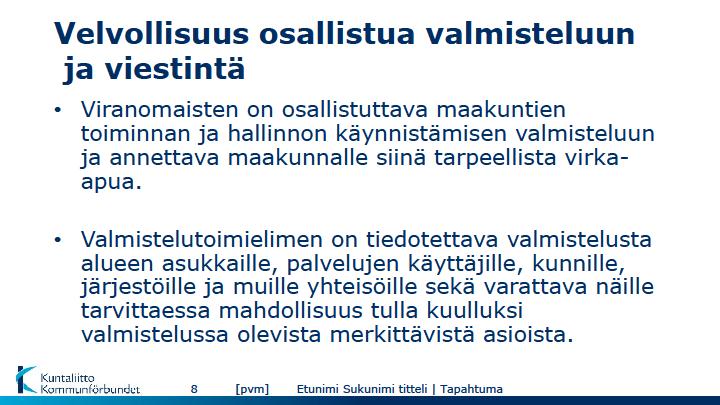 Velvollisuus osallistua valmisteluun ja viestintä

• Viranomaisten on osallistuttava maakuntien toiminnan ja hallinnon käynnistämisen valmisteluun ja annettava maakunnalle siinä tarpeellista virka-apua.

• Valmistelutoimielimen on tiedotettava valmistelusta alueen asukkaille, palvelujen käyttäjille, kunnille, järjestöille ja muille yhteisöille sekä varattava näille tarvittaessa mahdollisuus tulla kuulluksi valmistelussa olevista merkittävistä asioista.

Kuntaliitto Kommunförbundet 8 [pvm] Etunimi Sukunimi titteli | Tapahtuma